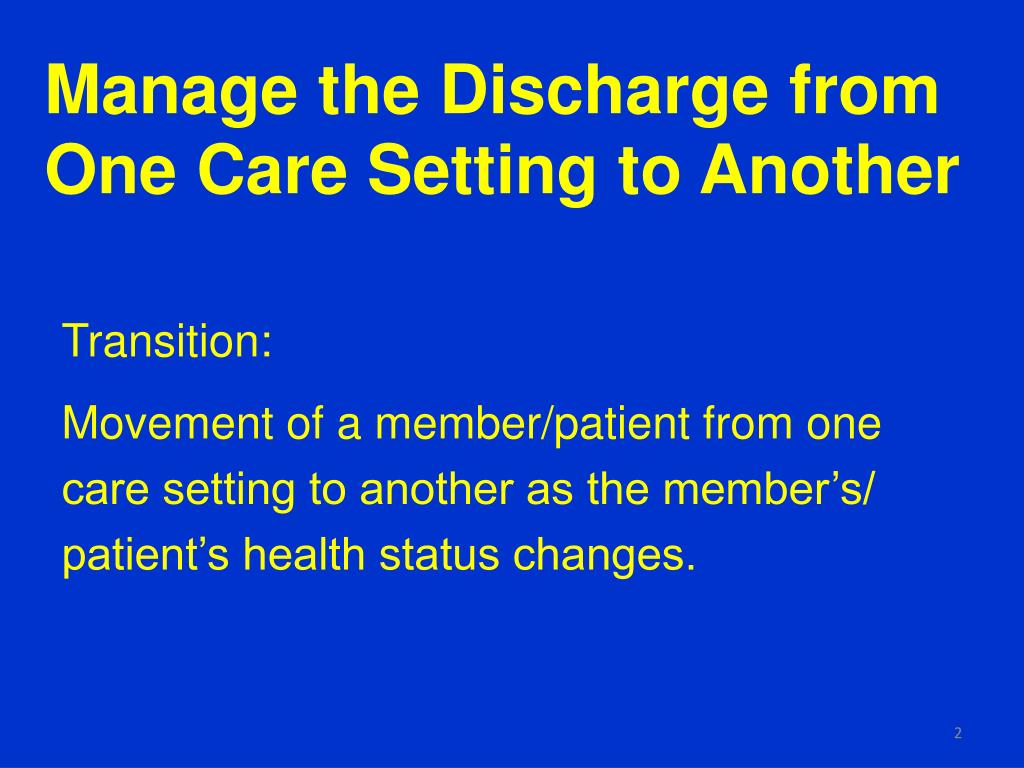 Manage the Discharge from One Care Setting to Another

Transition:

Movement of a member/patient from one care setting to another as the member’s/ patient’s health status changes.

2